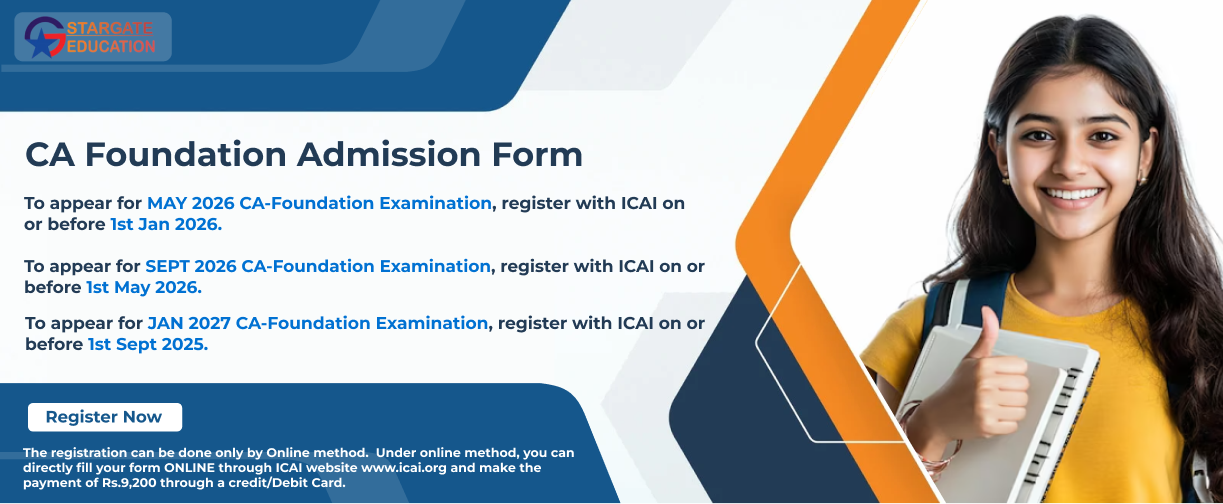 STARGATE EDUCATION

CA Foundation Admission Form

To appear for MAY 2026 CA-Foundation Examination, register with ICAI on or before 1st Jan 2026.

To appear for SEPT 2026 CA-Foundation Examination, register with ICAI on or before 1st May 2026.

To appear for JAN 2027 CA-Foundation Examination, register with ICAI on or before 1st Sept 2025.

Register Now

The registration can be done only by Online method. Under online method, you can directly fill your form ONLINE through ICAI website www.icai.org and make the payment of Rs.9,200 through a credit/Debit Card.